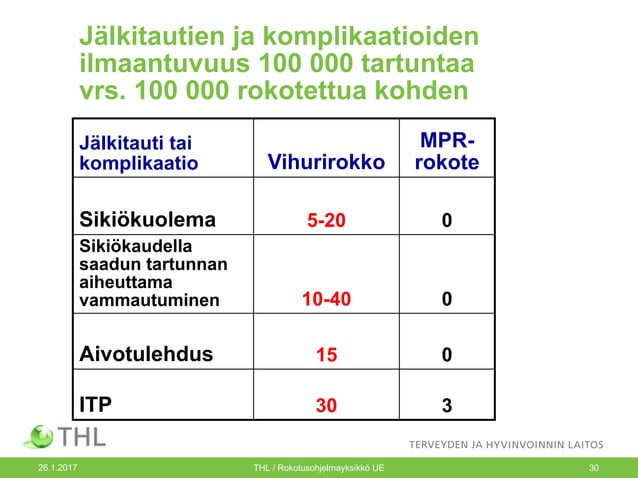 Jälkitautien ja komplikaatioiden ilmaantuvuus 100 000 tartuntaa vrs. 100 000 rokotettua kohden

| Jälkitauti tai komplikaatio | Vihurirokko | MPR-rokote |
|---|---|---|
| Sikiökuolema | 5-20 | 0 |
| Sikiökaudella saadun tartunnan aiheuttama vammautuminen | 10-40 | 0 |
| Aivotulehdus | 15 | 0 |
| ITP | 30 | 3 |

THL

TERVEYDEN JA HYVINVOINNIN LAITOS

26.1.2017

THL / Rokotusohjelmayksikkö UE

30